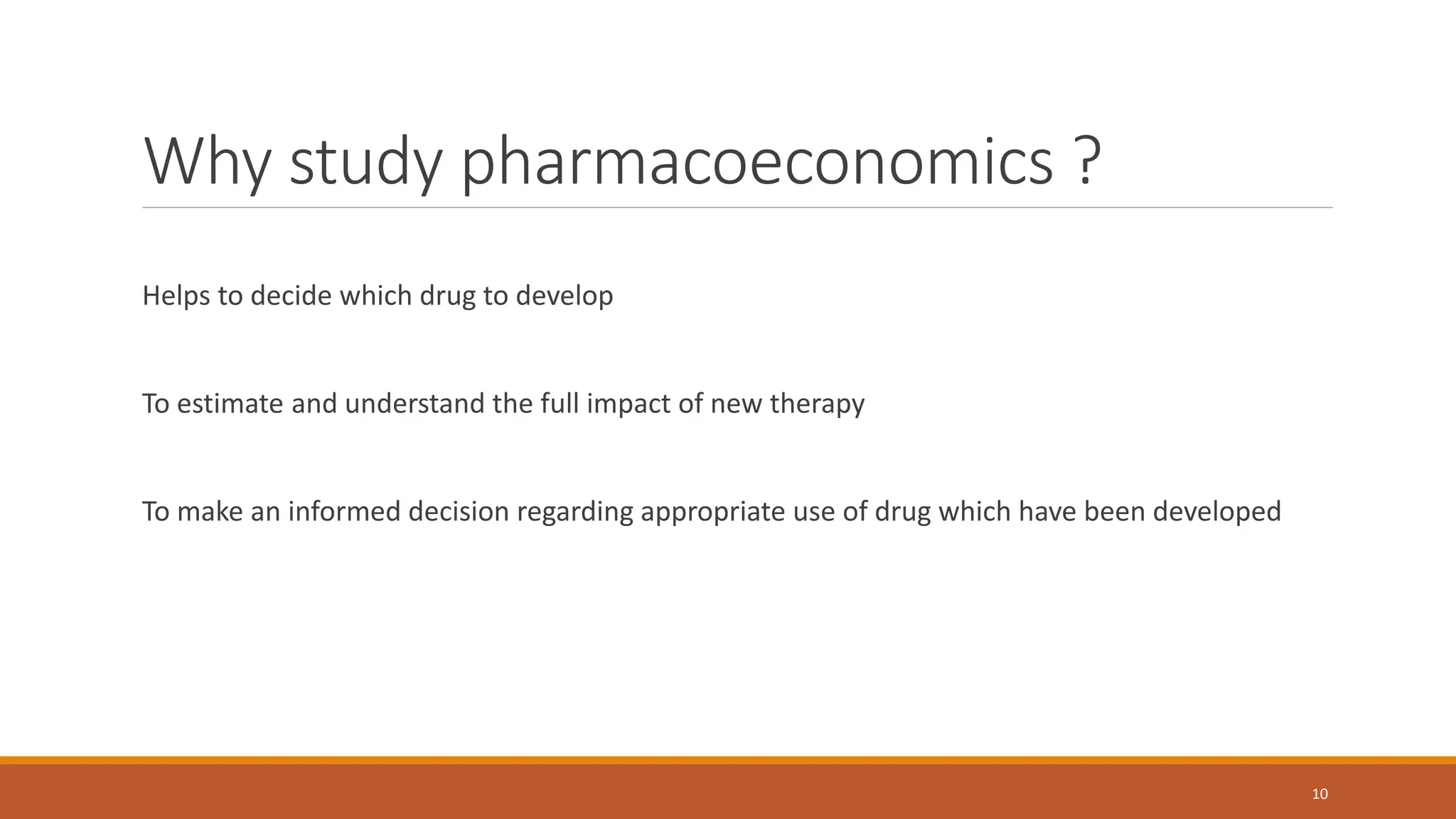 Why study pharmacoeconomics ?

Helps to decide which drug to develop

To estimate and understand the full impact of new therapy

To make an informed decision regarding appropriate use of drug which have been developed

10